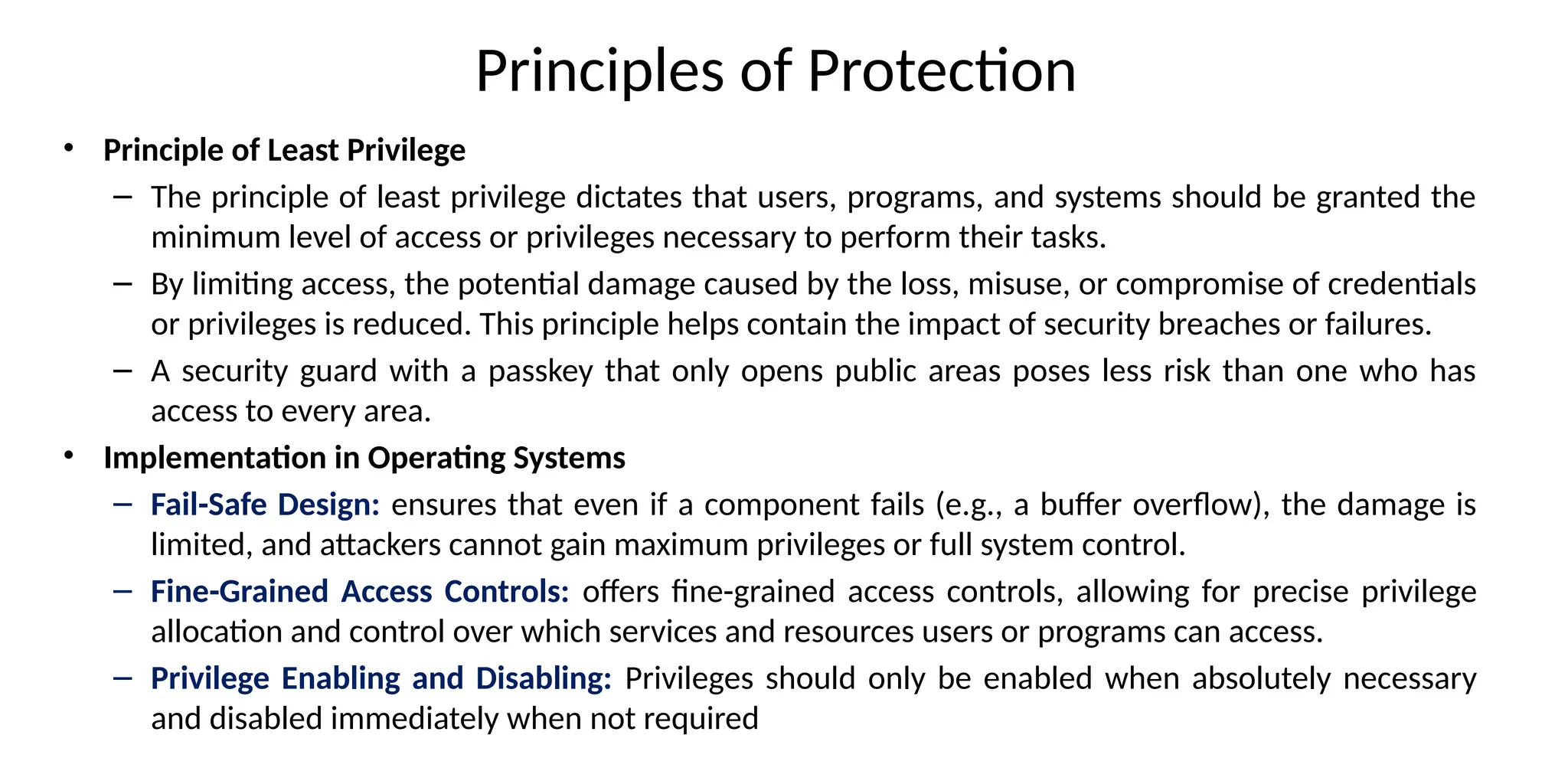 Principles of Protection

• Principle of Least Privilege

– The principle of least privilege dictates that users, programs, and systems should be granted the minimum level of access or privileges necessary to perform their tasks.

– By limiting access, the potential damage caused by the loss, misuse, or compromise of credentials or privileges is reduced. This principle helps contain the impact of security breaches or failures.

– A security guard with a passkey that only opens public areas poses less risk than one who has access to every area.

• Implementation in Operating Systems

– Fail-Safe Design: ensures that even if a component fails (e.g., a buffer overflow), the damage is limited, and attackers cannot gain maximum privileges or full system control.

– Fine-Grained Access Controls: offers fine-grained access controls, allowing for precise privilege allocation and control over which services and resources users or programs can access.

– Privilege Enabling and Disabling: Privileges should only be enabled when absolutely necessary and disabled immediately when not required